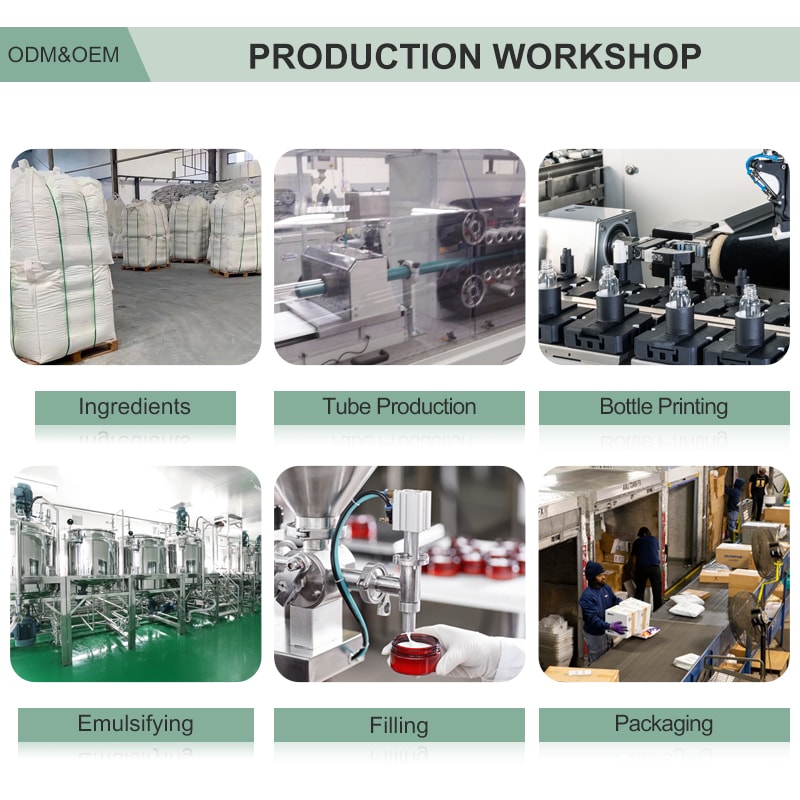 ODM&OEM

PRODUCTION WORKSHOP

Ingredients

Tube Production

Bottle Printing

Emulsifying

Filling

Packaging